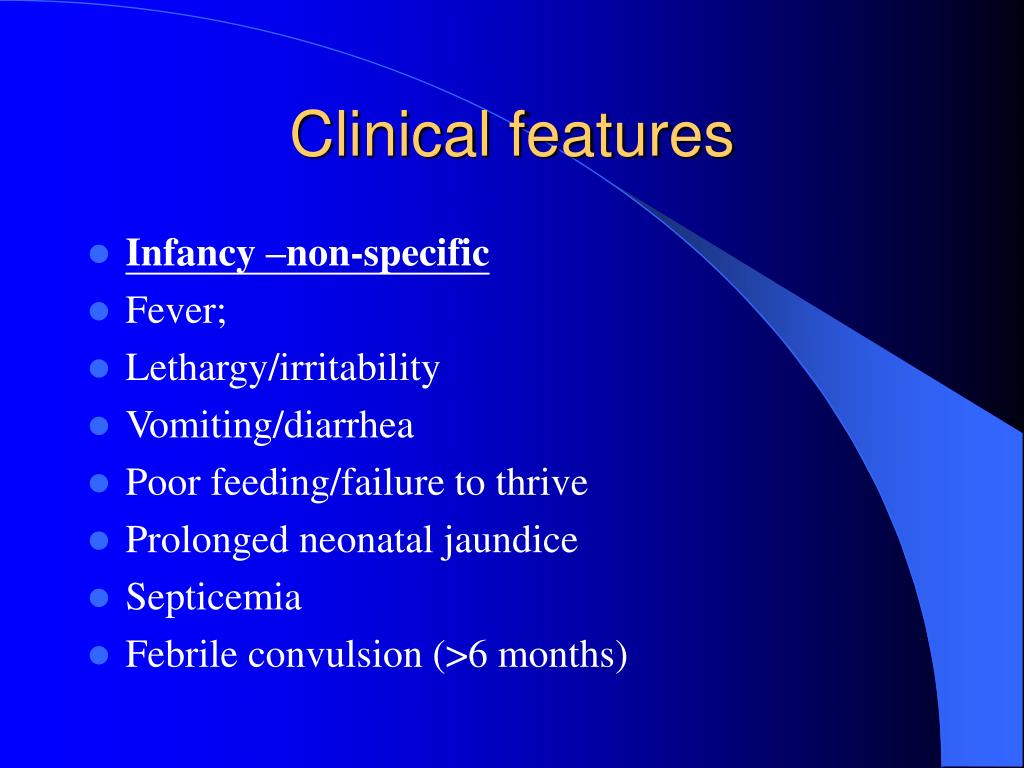 Clinical features

- Infancy –non-specific
- Fever;
- Lethargy/irritability
- Vomiting/diarrhea
- Poor feeding/failure to thrive
- Prolonged neonatal jaundice
- Septicemia
- Febrile convulsion (>6 months)